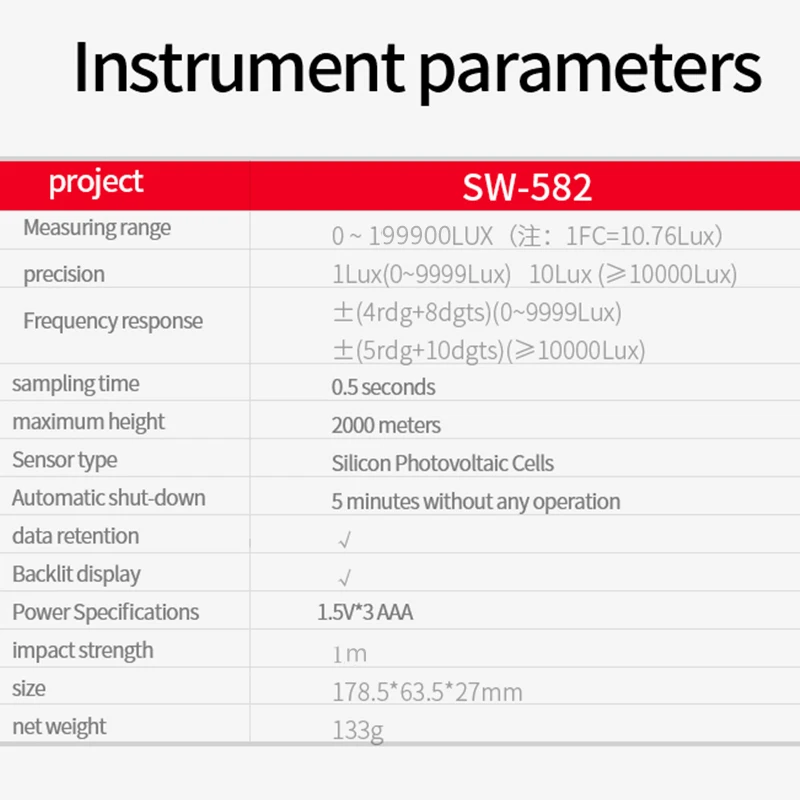 Instrument parameters

| project | SW-582 |
|---|---|
| Measuring range | 0 ~ 199900LUX（注：1FC=10.76Lux） |
| precision | 1Lux(0~9999Lux)　10Lux (≥10000Lux) |
| Frequency response | ±(4rdg+8dgts)(0~9999Lux) ±(5rdg+10dgts)(≥10000Lux) |
| sampling time | 0.5 seconds |
| maximum height | 2000 meters |
| Sensor type | Silicon Photovoltaic Cells |
| Automatic shut-down | 5 minutes without any operation |
| data retention | √ |
| Backlit display | √ |
| Power Specifications | 1.5V*3 AAA |
| impact strength | 1m |
| size | 178.5*63.5*27mm |
| net weight | 133g |